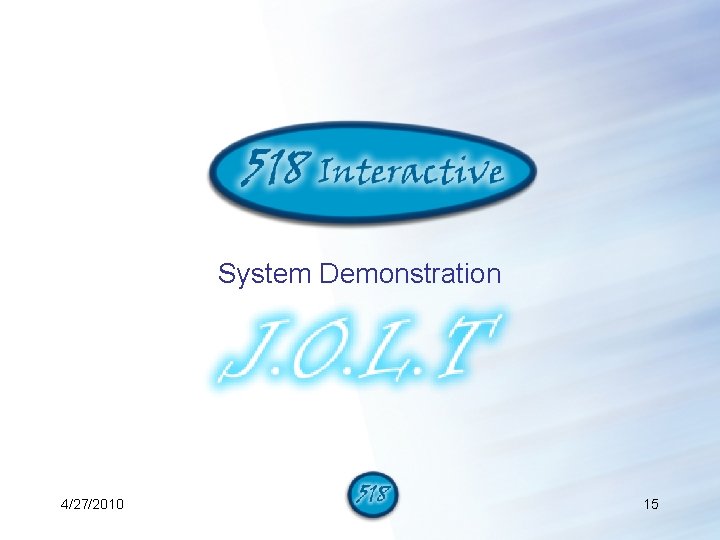 518 Interactive

System Demonstration

J.O.L.T

4/27/2010

518

15